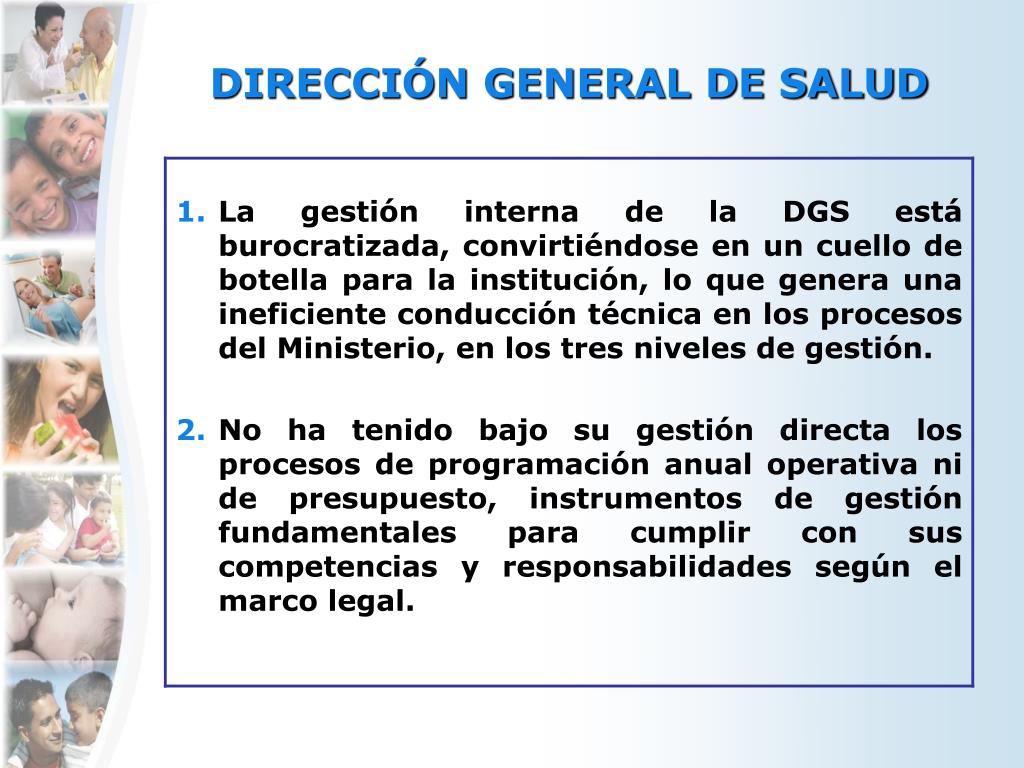 DIRECCIÓN GENERAL DE SALUD

1. La gestión interna de la DGS está burocratizada, convirtiéndose en un cuello de botella para la institución, lo que genera una ineficiente conducción técnica en los procesos del Ministerio, en los tres niveles de gestión.

2. No ha tenido bajo su gestión directa los procesos de programación anual operativa ni de presupuesto, instrumentos de gestión fundamentales para cumplir con sus competencias y responsabilidades según el marco legal.